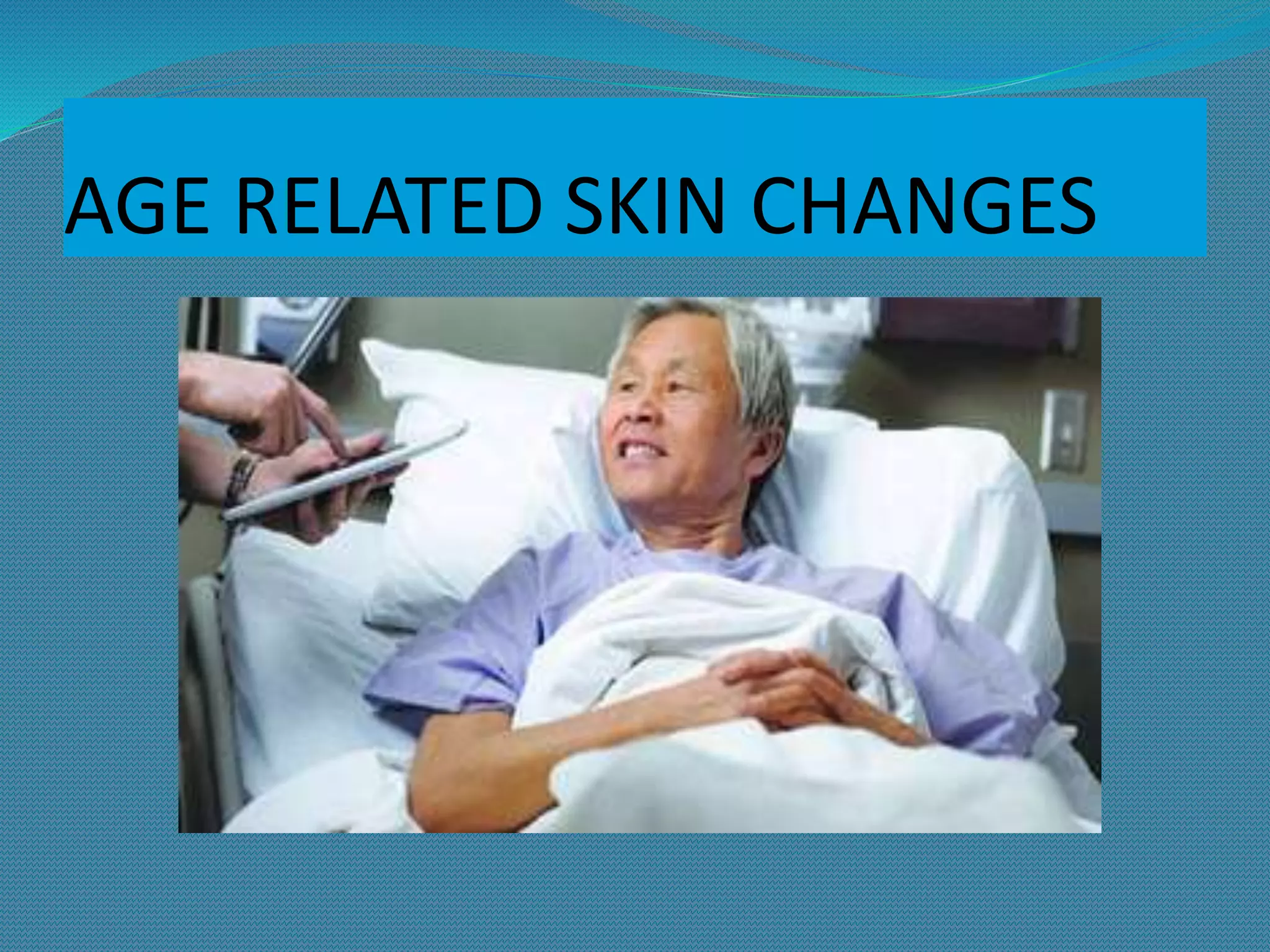 AGE RELATED SKIN CHANGES